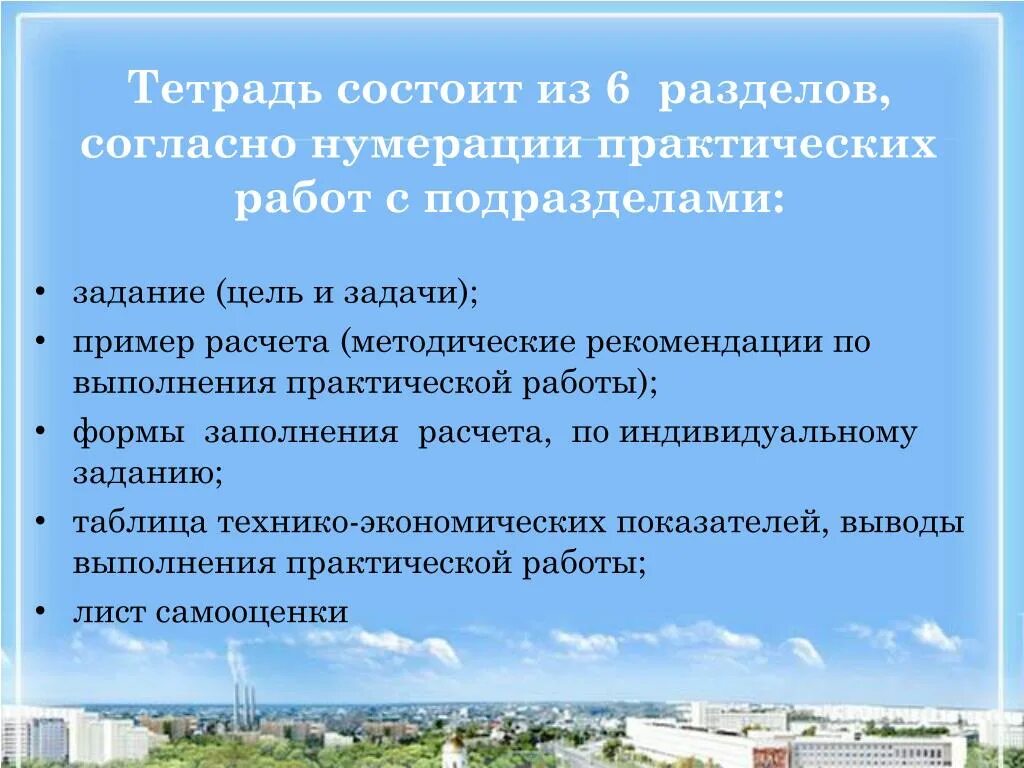 Тетрадь состоит из 6 разделов, согласно нумерации практических работ с подразделами:

• задание (цель и задачи);
• пример расчета (методические рекомендации по выполнения практической работы);
• формы заполнения расчета, по индивидуальному заданию;
• таблица технико-экономических показателей, выводы выполнения практической работы;
• лист самооценки